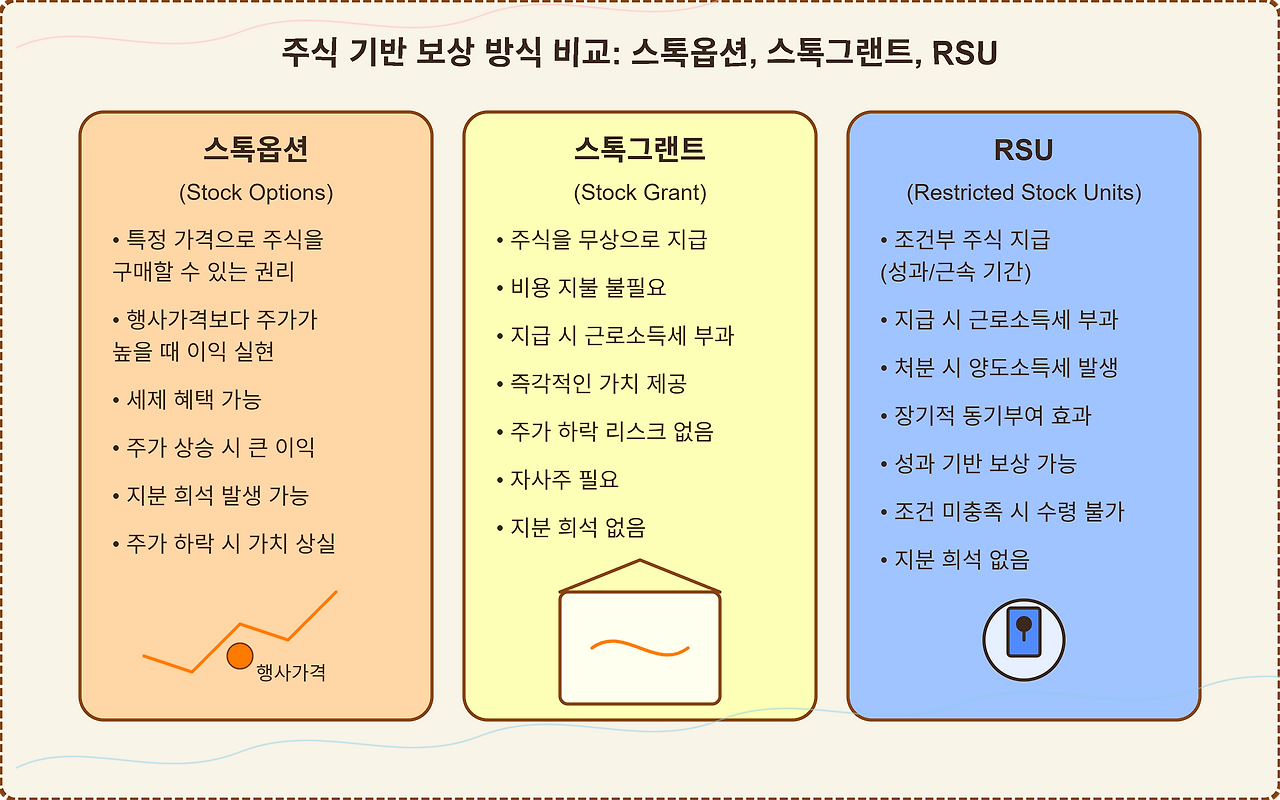 주식 기반 보상 방식 비교: 스톡옵션, 스톡그랜트, RSU

스톡옵션

(Stock Options)

• 특정 가격으로 주식을 구매할 수 있는 권리

• 행사가격보다 주가가 높을 때 이익 실현

• 세제 혜택 가능

• 주가 상승 시 큰 이익

• 지분 희석 발생 가능

• 주가 하락 시 가치 상실

행사가격

스톡그랜트

(Stock Grant)

• 주식을 무상으로 지급

• 비용 지불 불필요

• 지급 시 근로소득세 부과

• 즉각적인 가치 제공

• 주가 하락 리스크 없음

• 자사주 필요

• 지분 희석 없음

RSU

(Restricted Stock Units)

• 조건부 주식 지급 (성과/근속 기간)

• 지급 시 근로소득세 부과

• 처분 시 양도소득세 발생

• 장기적 동기부여 효과

• 성과 기반 보상 가능

• 조건 미충족 시 수령 불가

• 지분 희석 없음